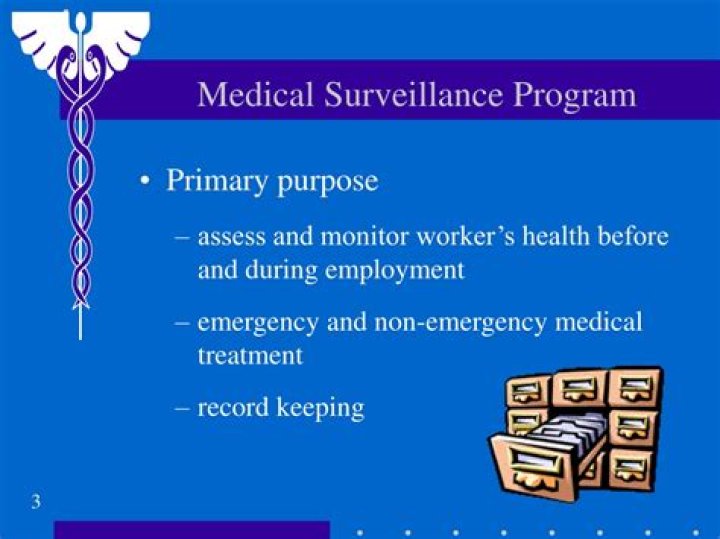 Medical Surveillance Program

• Primary purpose

– assess and monitor worker's health before and during employment

– emergency and non-emergency medical treatment

– record keeping

3